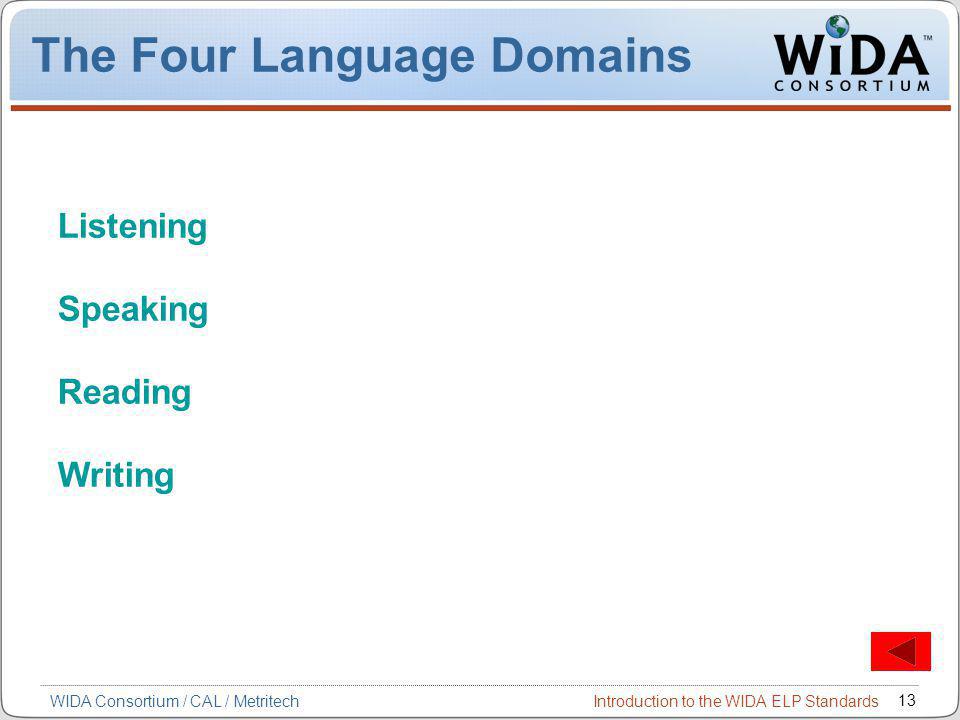 The Four Language Domains

WiDA™
CONSORTIUM

Listening

Speaking

Reading

Writing

WIDA Consortium / CAL / Metritech

Introduction to the WIDA ELP Standards 13